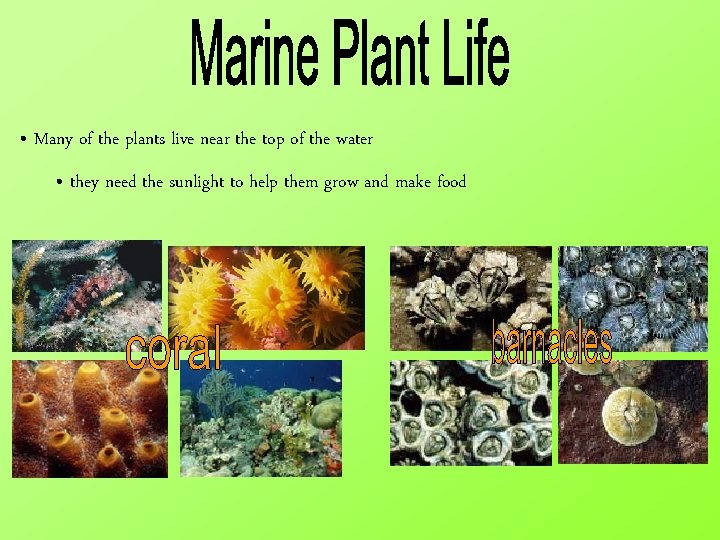 Marine Plant Life

• Many of the plants live near the top of the water

• they need the sunlight to help them grow and make food

coral

barnacles